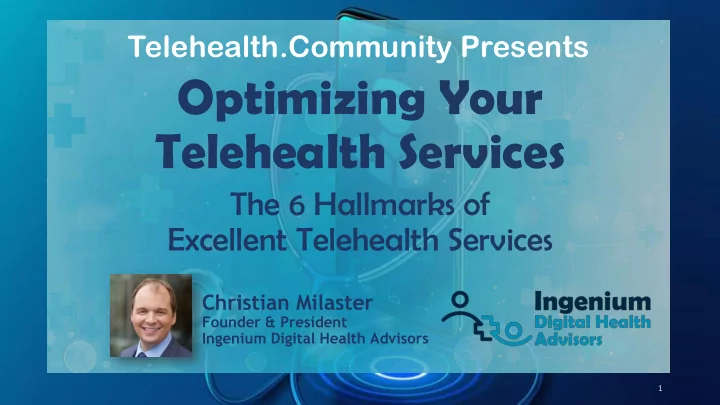 Telehealth.Community Presents

Optimizing Your Telehealth Services

The 6 Hallmarks of Excellent Telehealth Services

Christian Milaster
Founder & President
Ingenium Digital Health Advisors

Ingenium
Digital Health
Advisors

1